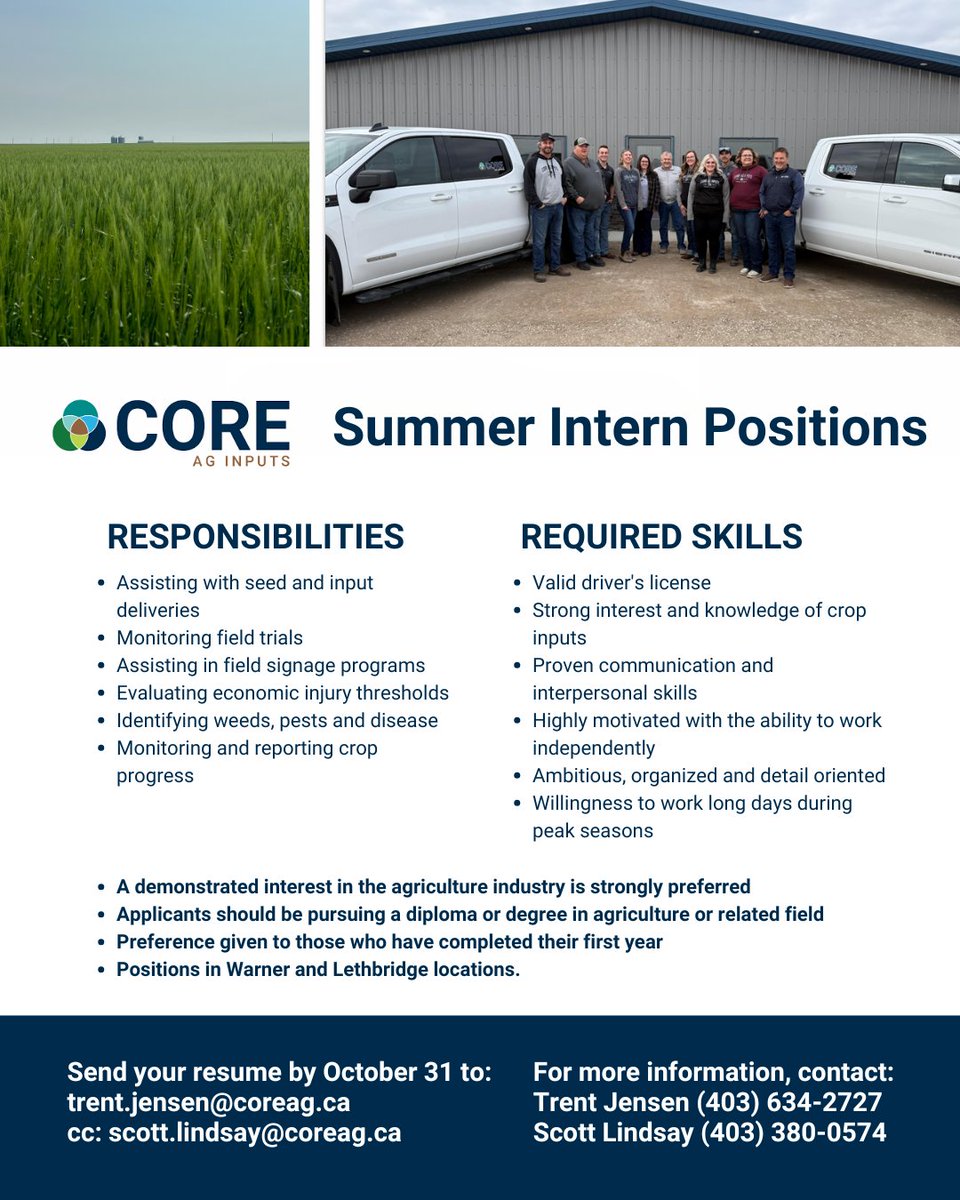 CORE
AG INPUTS

Summer Intern Positions

RESPONSIBILITIES

- Assisting with seed and input deliveries
- Monitoring field trials
- Assisting in field signage programs
- Evaluating economic injury thresholds
- Identifying weeds, pests and disease
- Monitoring and reporting crop progress

REQUIRED SKILLS

- Valid driver's license
- Strong interest and knowledge of crop inputs
- Proven communication and interpersonal skills
- Highly motivated with the ability to work independently
- Ambitious, organized and detail oriented
- Willingness to work long days during peak seasons

- A demonstrated interest in the agriculture industry is strongly preferred
- Applicants should be pursuing a diploma or degree in agriculture or related field
- Preference given to those who have completed their first year
- Positions in Warner and Lethbridge locations.

Send your resume by October 31 to:
trent.jensen@coreag.ca
cc: scott.lindsay@coreag.ca

For more information, contact:
Trent Jensen (403) 634-2727
Scott Lindsay (403) 380-0574